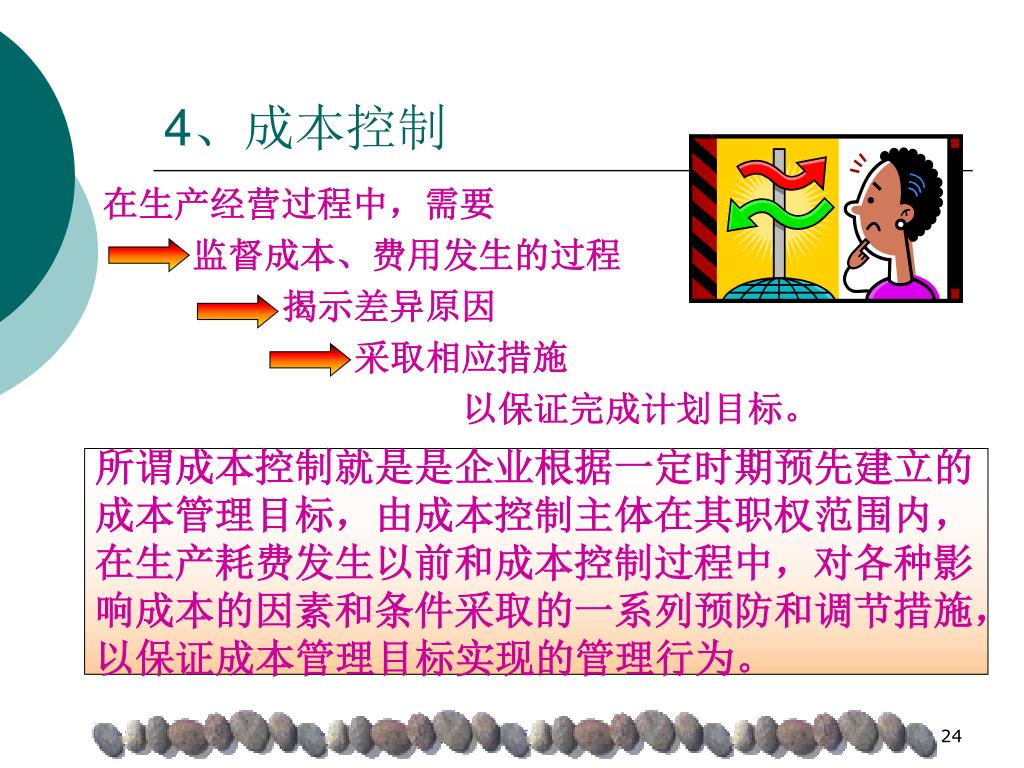 4、成本控制

在生产经营过程中，需要

监督成本、费用发生的过程

揭示差异原因

采取相应措施

以保证完成计划目标。

所谓成本控制就是是企业根据一定时期预先建立的成本管理目标，由成本控制主体在其职权范围内，在生产耗费发生以前和成本控制过程中，对各种影响成本的因素和条件采取的一系列预防和调节措施，以保证成本管理目标实现的管理行为。

24